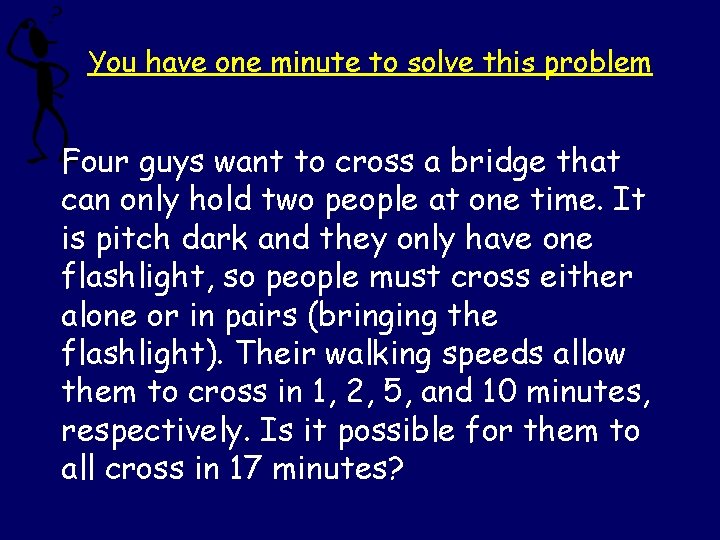 You have one minute to solve this problem

Four guys want to cross a bridge that can only hold two people at one time. It is pitch dark and they only have one flashlight, so people must cross either alone or in pairs (bringing the flashlight). Their walking speeds allow them to cross in 1, 2, 5, and 10 minutes, respectively. Is it possible for them to all cross in 17 minutes?